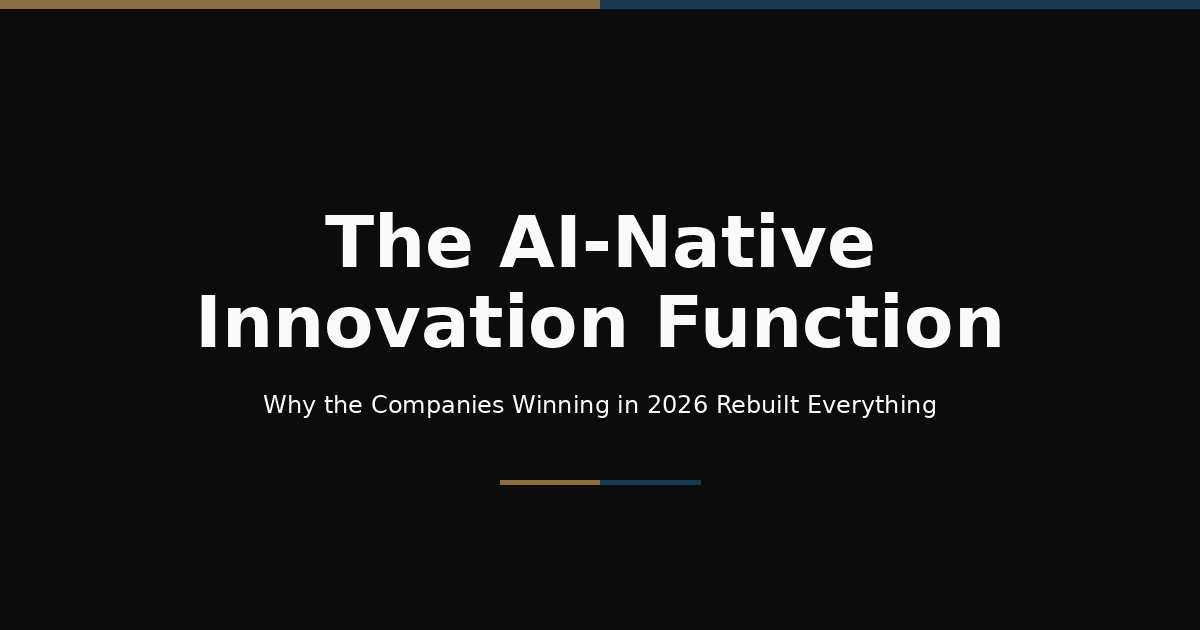 The AI-Native Innovation Function

Why the Companies Winning in 2026 Rebuilt Everything